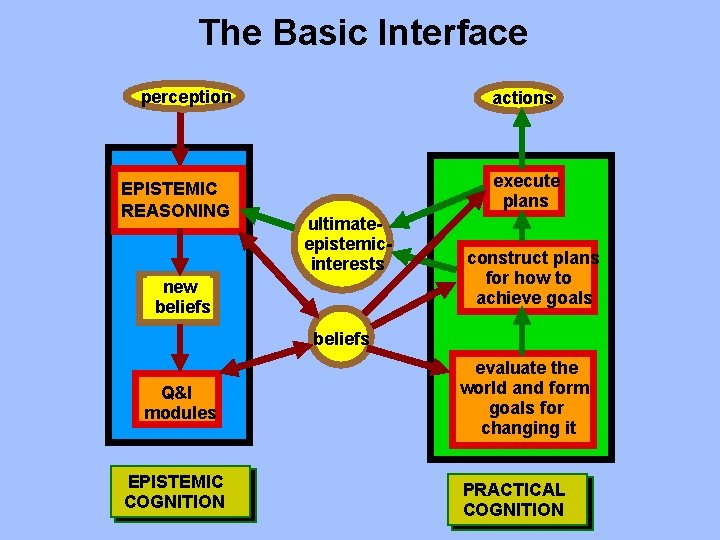 The Basic Interface

perception

EPISTEMIC REASONING

new beliefs

Q&I modules

ultimate-epistemic-interests

beliefs

actions

execute plans

construct plans for how to achieve goals

evaluate the world and form goals for changing it

EPISTEMIC COGNITION

PRACTICAL COGNITION